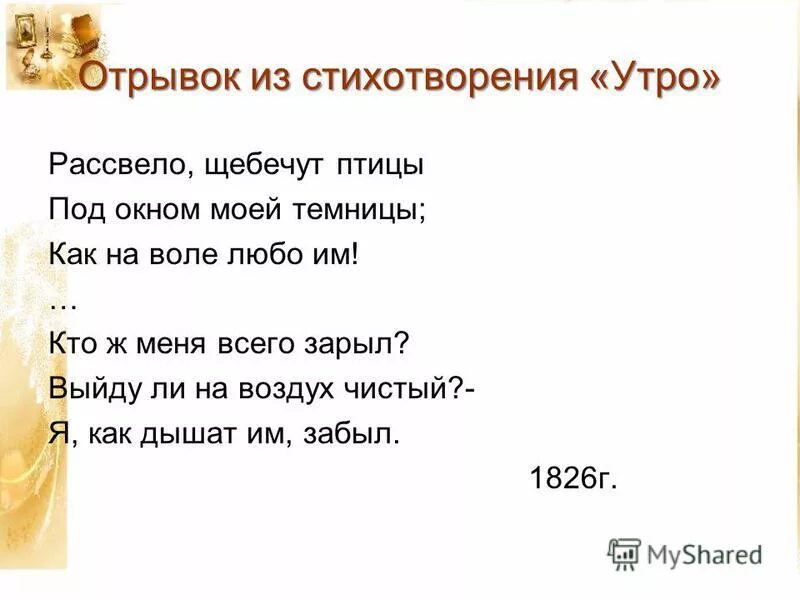 Отрывок из стихотворения «Утро»

Рассвело, щебечут птицы
Под окном моей темницы;
Как на воле любо им!
…
Кто ж меня всего зарыл?
Выйду ли на воздух чистый?-
Я, как дышат им, забыл.

1826г.

MyShared